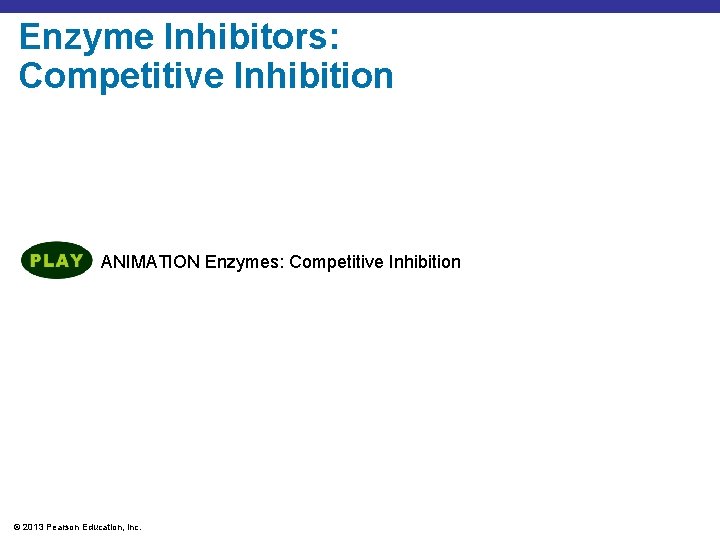 Enzyme Inhibitors:
Competitive Inhibition

PLAY ANIMATION Enzymes: Competitive Inhibition

© 2013 Pearson Education, Inc.